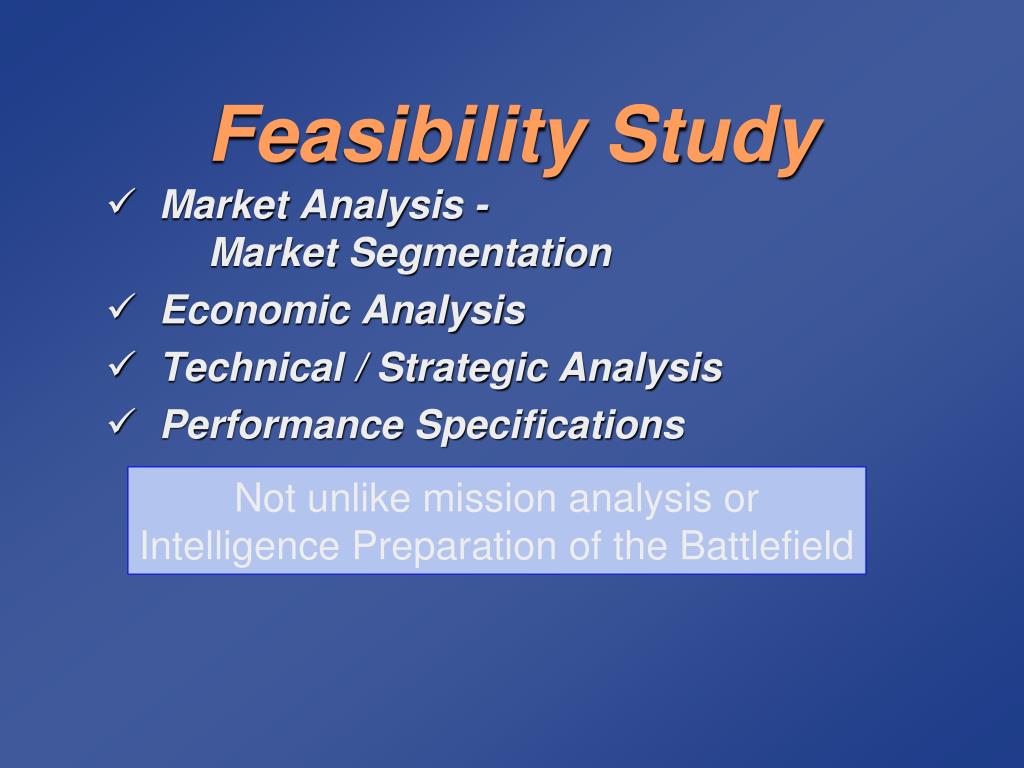 Feasibility Study

✓ Market Analysis - Market Segmentation
✓ Economic Analysis
✓ Technical / Strategic Analysis
✓ Performance Specifications

Not unlike mission analysis or Intelligence Preparation of the Battlefield